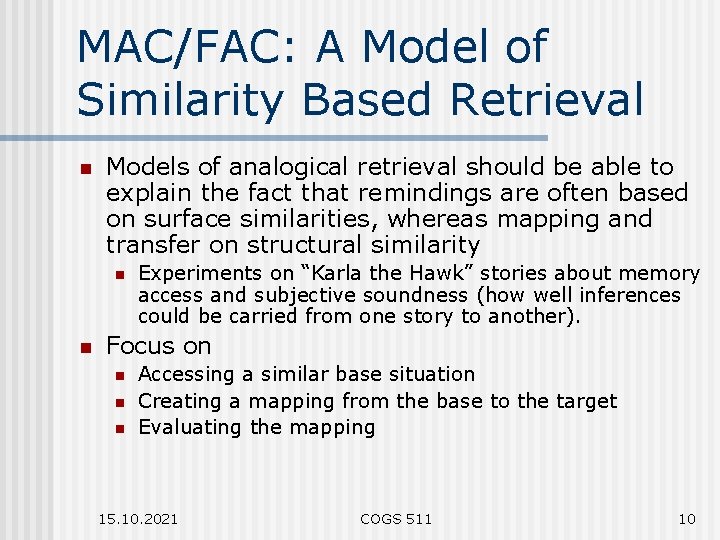 MAC/FAC: A Model of Similarity Based Retrieval

- Models of analogical retrieval should be able to explain the fact that remindings are often based on surface similarities, whereas mapping and transfer on structural similarity
  - Experiments on “Karla the Hawk” stories about memory access and subjective soundness (how well inferences could be carried from one story to another).
- Focus on
  - Accessing a similar base situation
  - Creating a mapping from the base to the target
  - Evaluating the mapping

15.10.2021 COGS 511 10